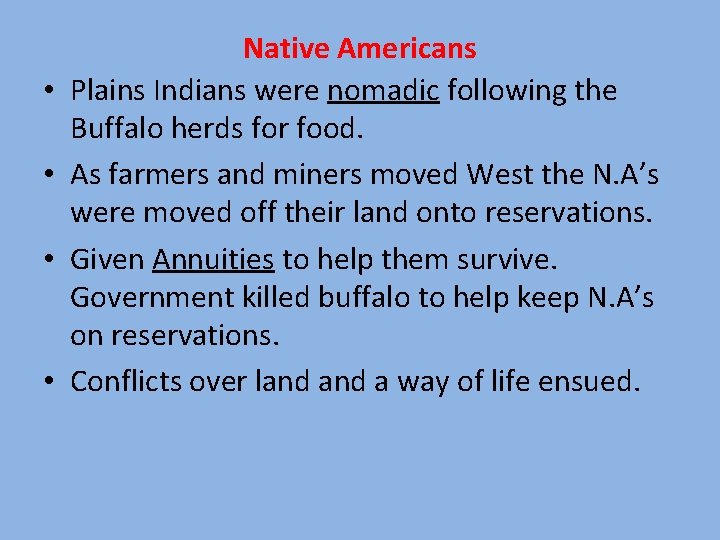 Native Americans

• Plains Indians were nomadic following the Buffalo herds for food.

• As farmers and miners moved West the N.A’s were moved off their land onto reservations.

• Given Annuities to help them survive. Government killed buffalo to help keep N.A’s on reservations.

• Conflicts over land and a way of life ensued.